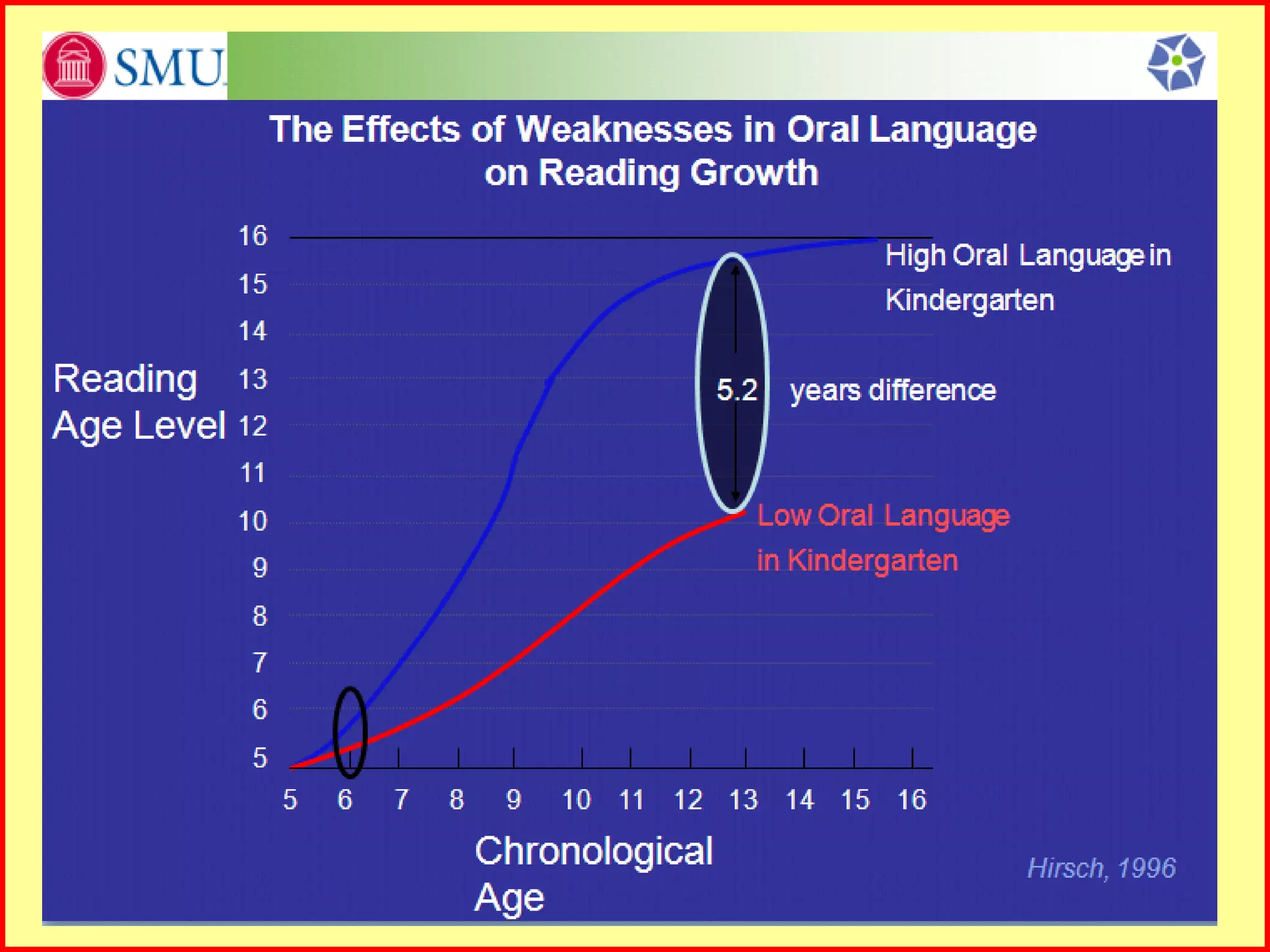 SMU

The Effects of Weaknesses in Oral Language on Reading Growth

Reading Age Level

16
15
14
13
12
11
10
9
8
7
6
5

High Oral Language in Kindergarten

5.2 years difference

Low Oral Language in Kindergarten

5 6 7 8 9 10 11 12 13 14 15 16

Chronological Age

Hirsch, 1996